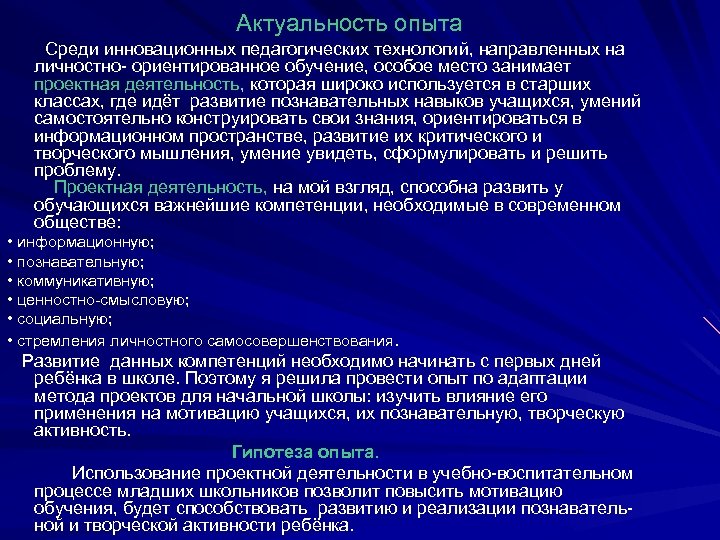 Актуальность опыта

Среди инновационных педагогических технологий, направленных на личностно- ориентированное обучение, особое место занимает проектная деятельность, которая широко используется в старших классах, где идёт развитие познавательных навыков учащихся, умений самостоятельно конструировать свои знания, ориентироваться в информационном пространстве, развитие их критического и творческого мышления, умение увидеть, сформулировать и решить проблему.

Проектная деятельность, на мой взгляд, способна развить у обучающихся важнейшие компетенции, необходимые в современном обществе:

• информационную;
• познавательную;
• коммуникативную;
• ценностно-смысловую;
• социальную;
• стремления личностного самосовершенствования.

Развитие данных компетенций необходимо начинать с первых дней ребёнка в школе. Поэтому я решила провести опыт по адаптации метода проектов для начальной школы: изучить влияние его применения на мотивацию учащихся, их познавательную, творческую активность.

Гипотеза опыта.

Использование проектной деятельности в учебно-воспитательном процессе младших школьников позволит повысить мотивацию обучения, будет способствовать развитию и реализации познавательной и творческой активности ребёнка.